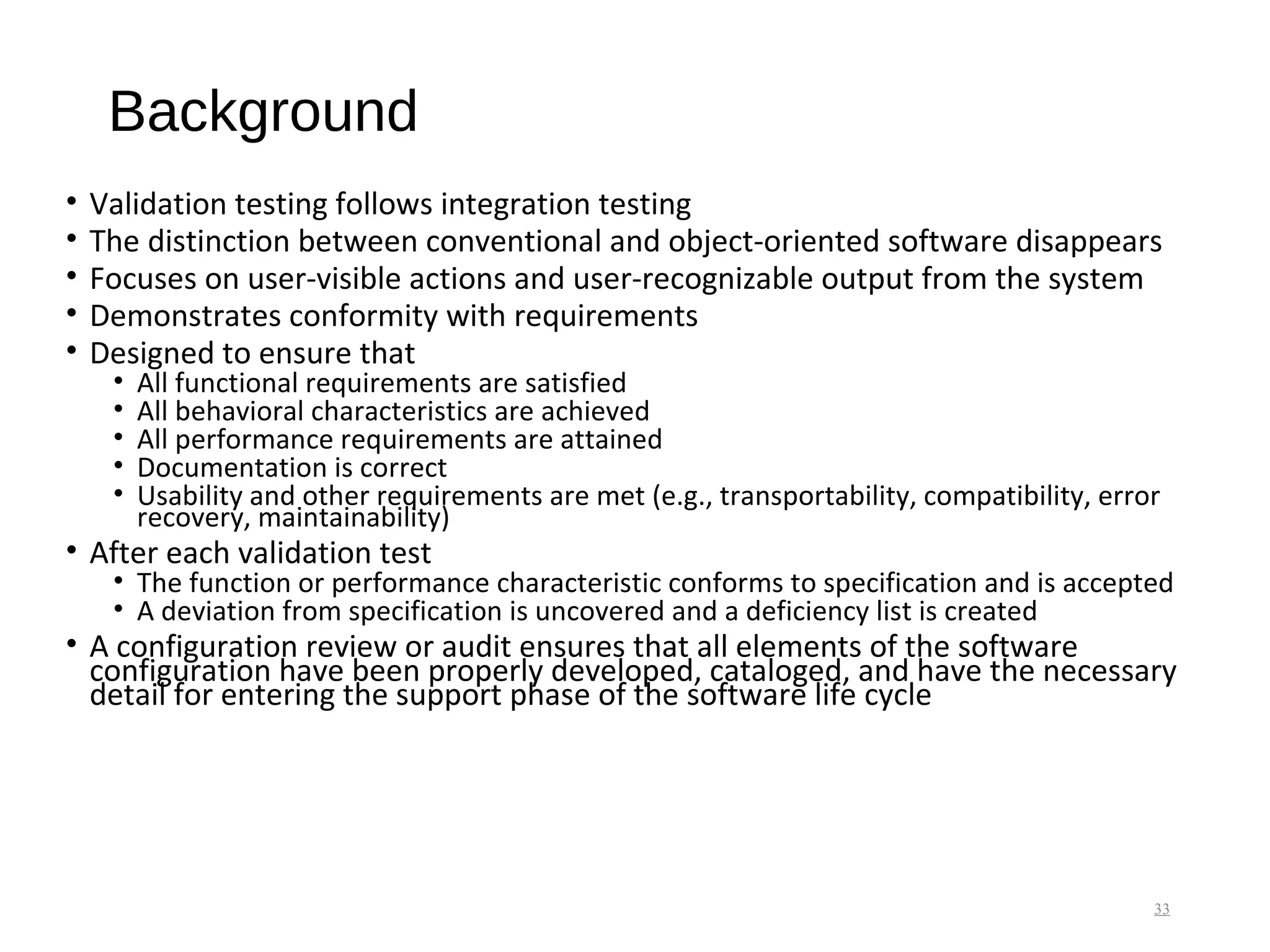 Background

• Validation testing follows integration testing
• The distinction between conventional and object-oriented software disappears
• Focuses on user-visible actions and user-recognizable output from the system
• Demonstrates conformity with requirements
• Designed to ensure that
  • All functional requirements are satisfied
  • All behavioral characteristics are achieved
  • All performance requirements are attained
  • Documentation is correct
  • Usability and other requirements are met (e.g., transportability, compatibility, error recovery, maintainability)
• After each validation test
  • The function or performance characteristic conforms to specification and is accepted
  • A deviation from specification is uncovered and a deficiency list is created
• A configuration review or audit ensures that all elements of the software configuration have been properly developed, cataloged, and have the necessary detail for entering the support phase of the software life cycle

33